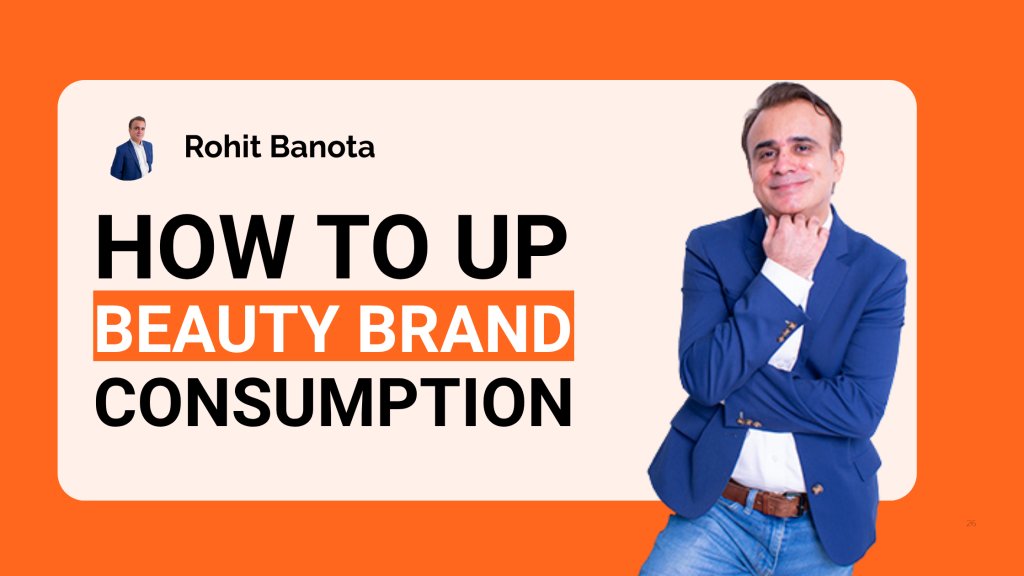 Rohit Banota

HOW TO UP
BEAUTY BRAND
CONSUMPTION

26